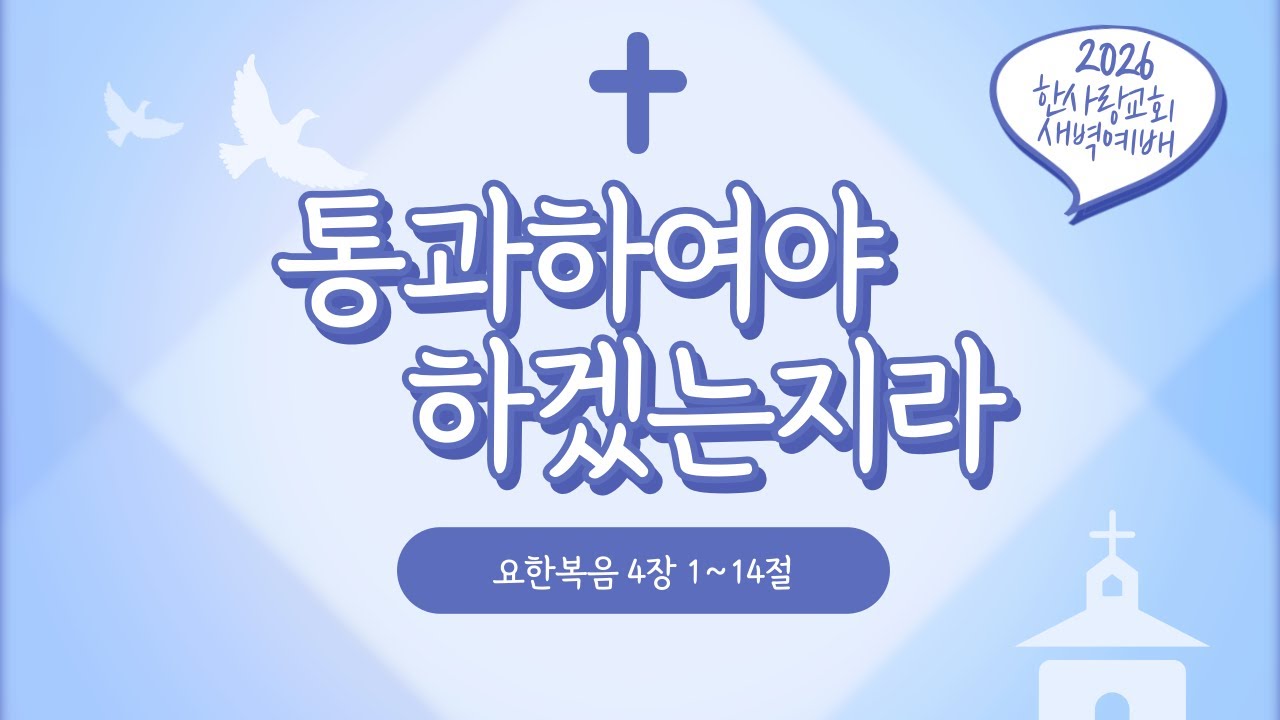 2026
한사랑교회
새벽예배

통과하여야
하겠는지라

요한복음 4장 1~14절